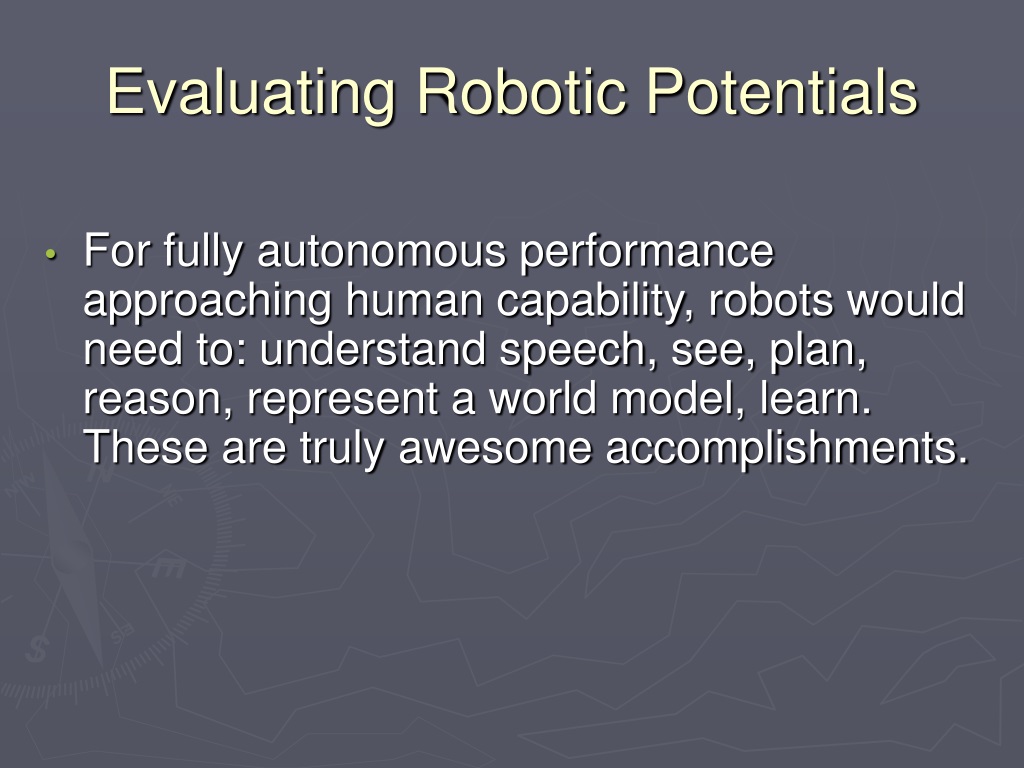 Evaluating Robotic Potentials

• For fully autonomous performance approaching human capability, robots would need to: understand speech, see, plan, reason, represent a world model, learn. These are truly awesome accomplishments.